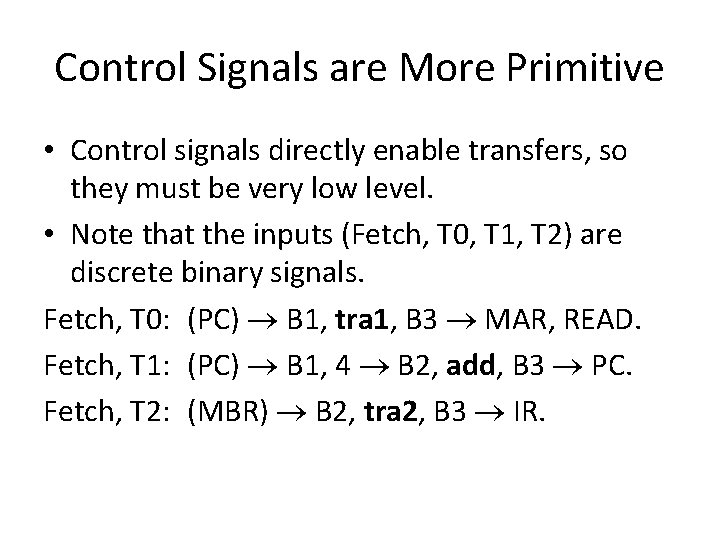 Control Signals are More Primitive

• Control signals directly enable transfers, so they must be very low level.

• Note that the inputs (Fetch, T0, T1, T2) are discrete binary signals.

Fetch, T0: (PC) $\rightarrow$ B1, **tra1**, B3 $\rightarrow$ MAR, READ.

Fetch, T1: (PC) $\rightarrow$ B1, 4 $\rightarrow$ B2, **add**, B3 $\rightarrow$ PC.

Fetch, T2: (MBR) $\rightarrow$ B2, **tra2**, B3 $\rightarrow$ IR.